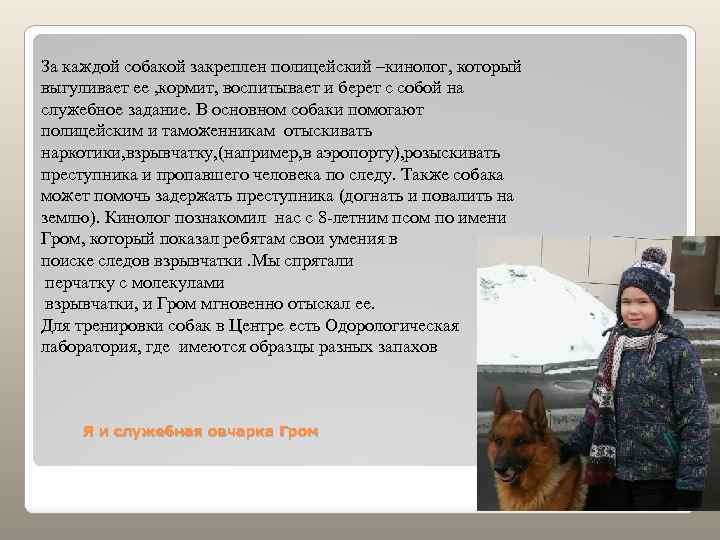 За каждой собакой закреплен полицейский –кинолог, который выгуливает ее ,кормит, воспитывает и берет с собой на служебное задание. В основном собаки помогают полицейским и таможенникам отыскивать наркотики,взрывчатку,(например,в аэропорту),розыскивать преступника и пропавшего человека по следу. Также собака может помочь задержать преступника (догнать и повалить на землю). Кинолог познакомил нас с 8-летним псом по имени Гром, который показал ребятам свои умения в поиске следов взрывчатки .Мы спрятали перчатку с молекулами взрывчатки, и Гром мгновенно отыскал ее.
Для тренировки собак в Центре есть Одорологическая лаборатория, где имеются образцы разных запахов

Я и служебная овчарка Гром